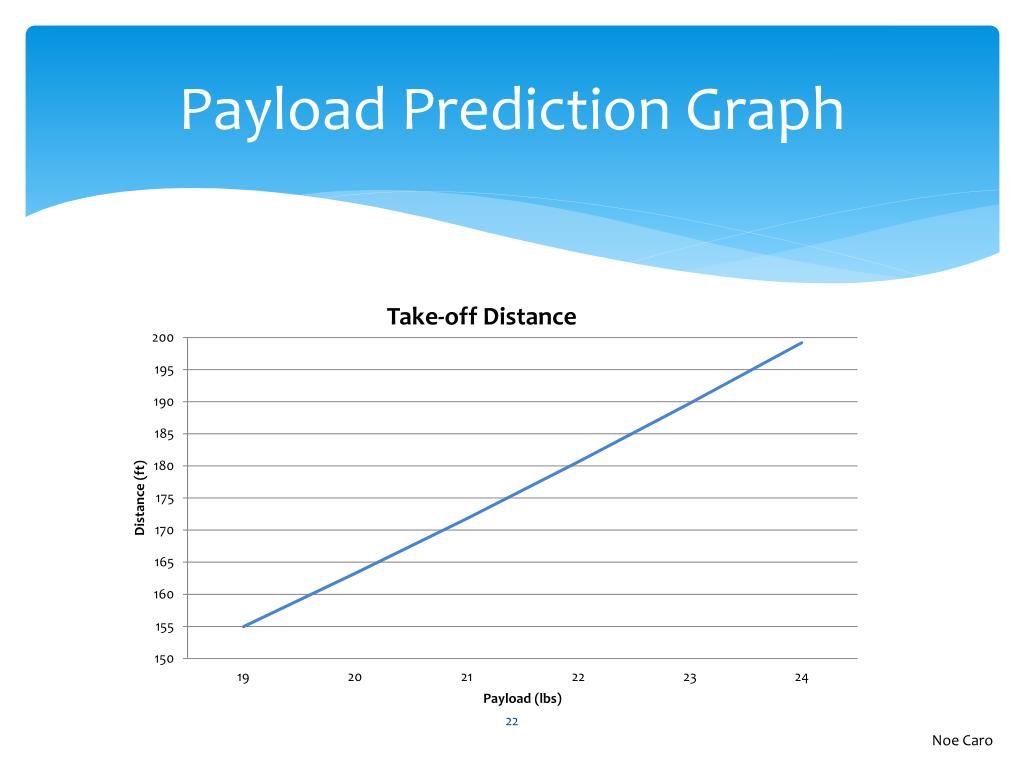 Payload Prediction Graph

Take-off Distance

Distance (ft)

200
195
190
185
180
175
170
165
160
155
150

19 20 21 22 23 24

Payload (lbs)

22

Noe Caro